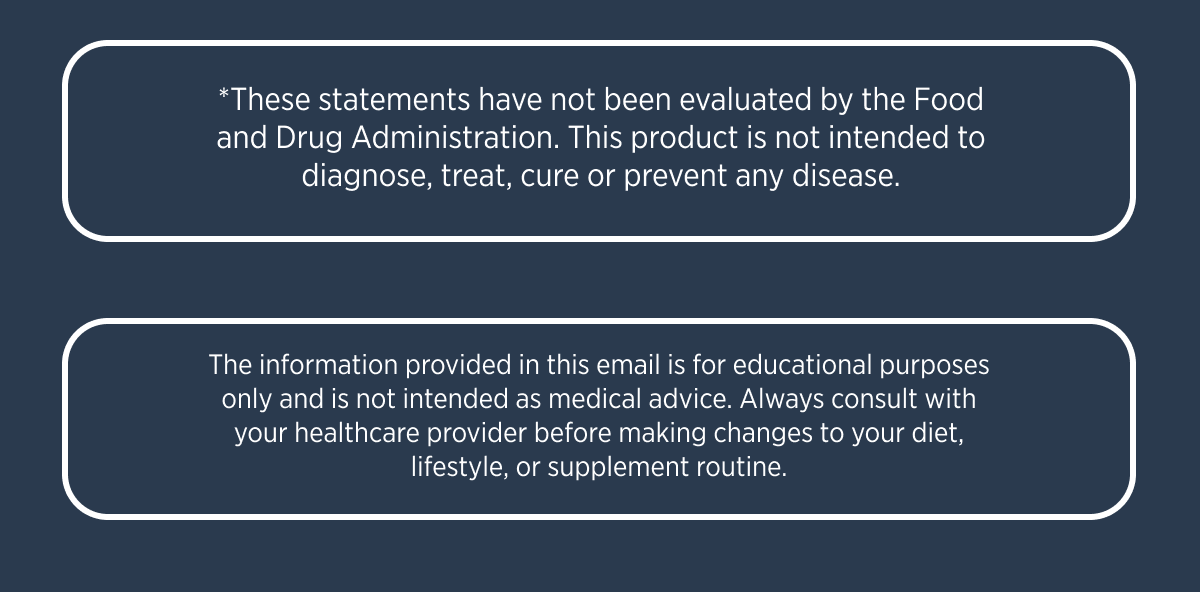 *These statements have not been evaluated by the Food and Drug Administration. This product is not intended to diagnose, treat, cure or prevent any disease.

The information provided in this email is for educational purposes only and is not intended as medical advice. Always consult with your healthcare provider before making changes to your diet, lifestyle, or supplement routine.